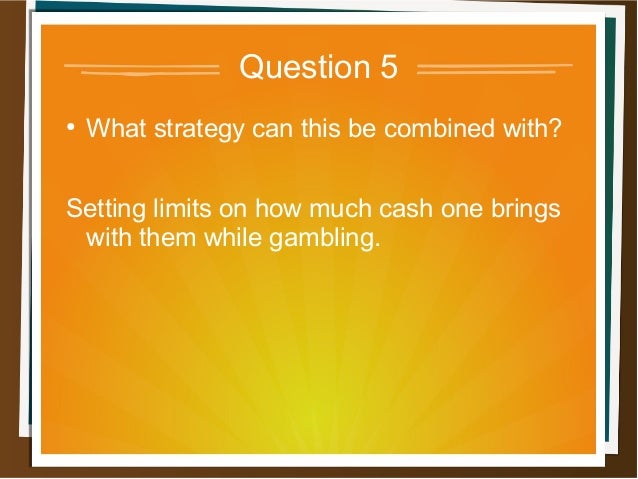 Question 5

• What strategy can this be combined with?

Setting limits on how much cash one brings with them while gambling.